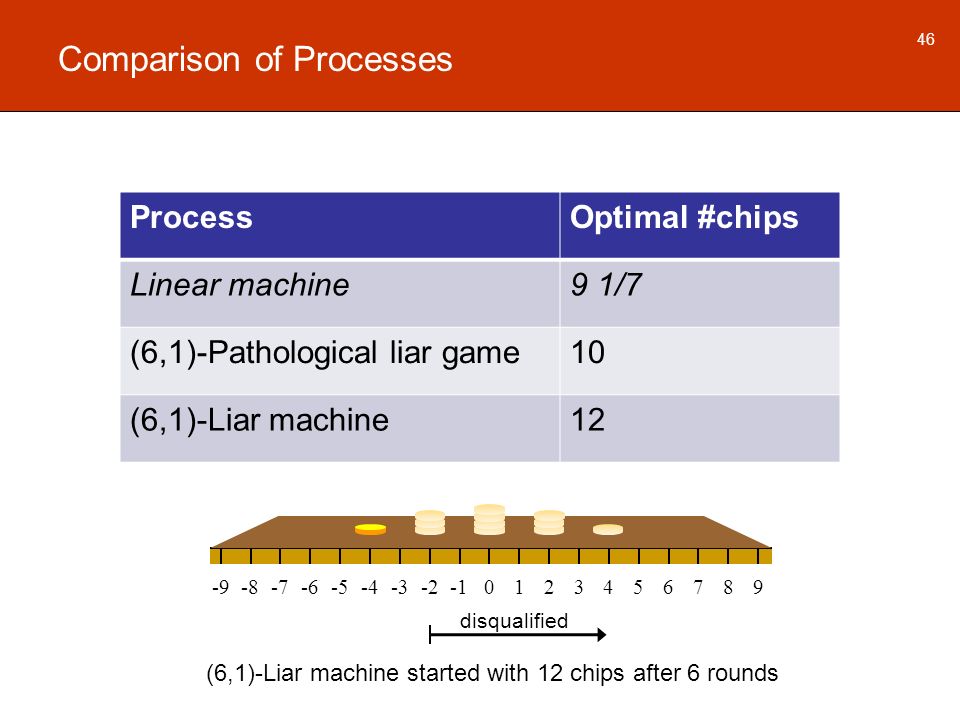 Comparison of Processes

46

| Process | Optimal #chips |
|---|---|
| Linear machine | 9 1/7 |
| (6,1)-Pathological liar game | 10 |
| (6,1)-Liar machine | 12 |

-9 -8 -7 -6 -5 -4 -3 -2 -1 0 1 2 3 4 5 6 7 8 9

disqualified

(6,1)-Liar machine started with 12 chips after 6 rounds